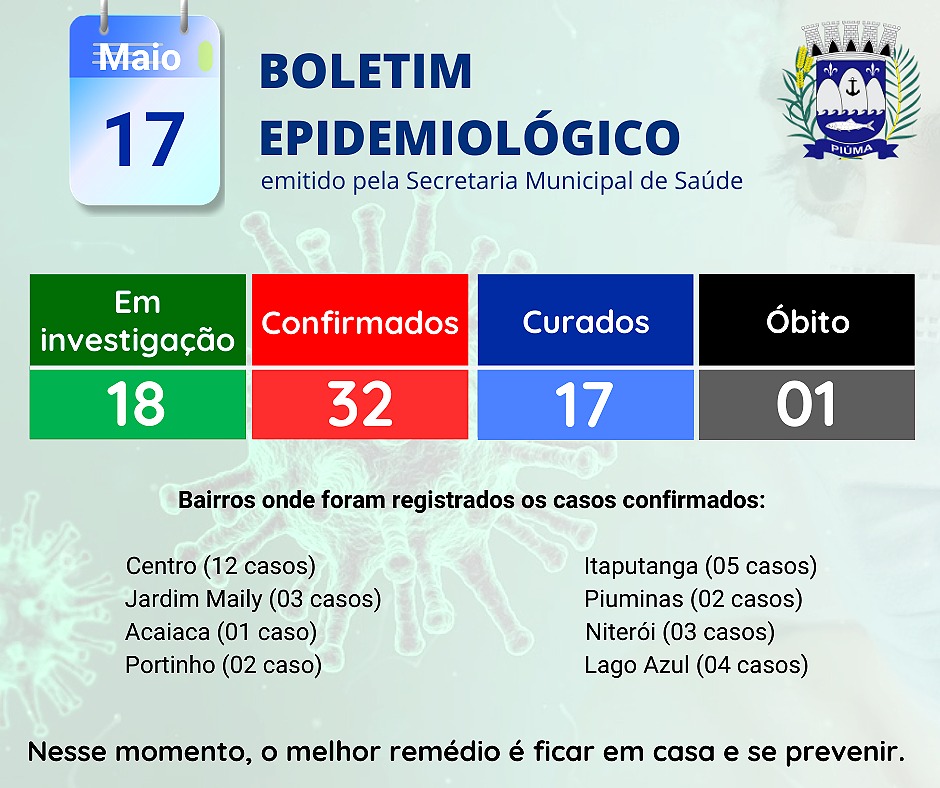 Maio
17

BOLETIM EPIDEMIOLÓGICO
emitido pela Secretaria Municipal de Saúde

PIÚMA

| Em investigação | Confirmados | Curados | Óbito |
|---|---|---|---|
| 18 | 32 | 17 | 01 |

Bairros onde foram registrados os casos confirmados:

Centro (12 casos)
Jardim Maily (03 casos)
Acaiaca (01 caso)
Portinho (02 caso)

Itaputanga (05 casos)
Piuminas (02 casos)
Niterói (03 casos)
Lago Azul (04 casos)

Nesse momento, o melhor remédio é ficar em casa e se prevenir.